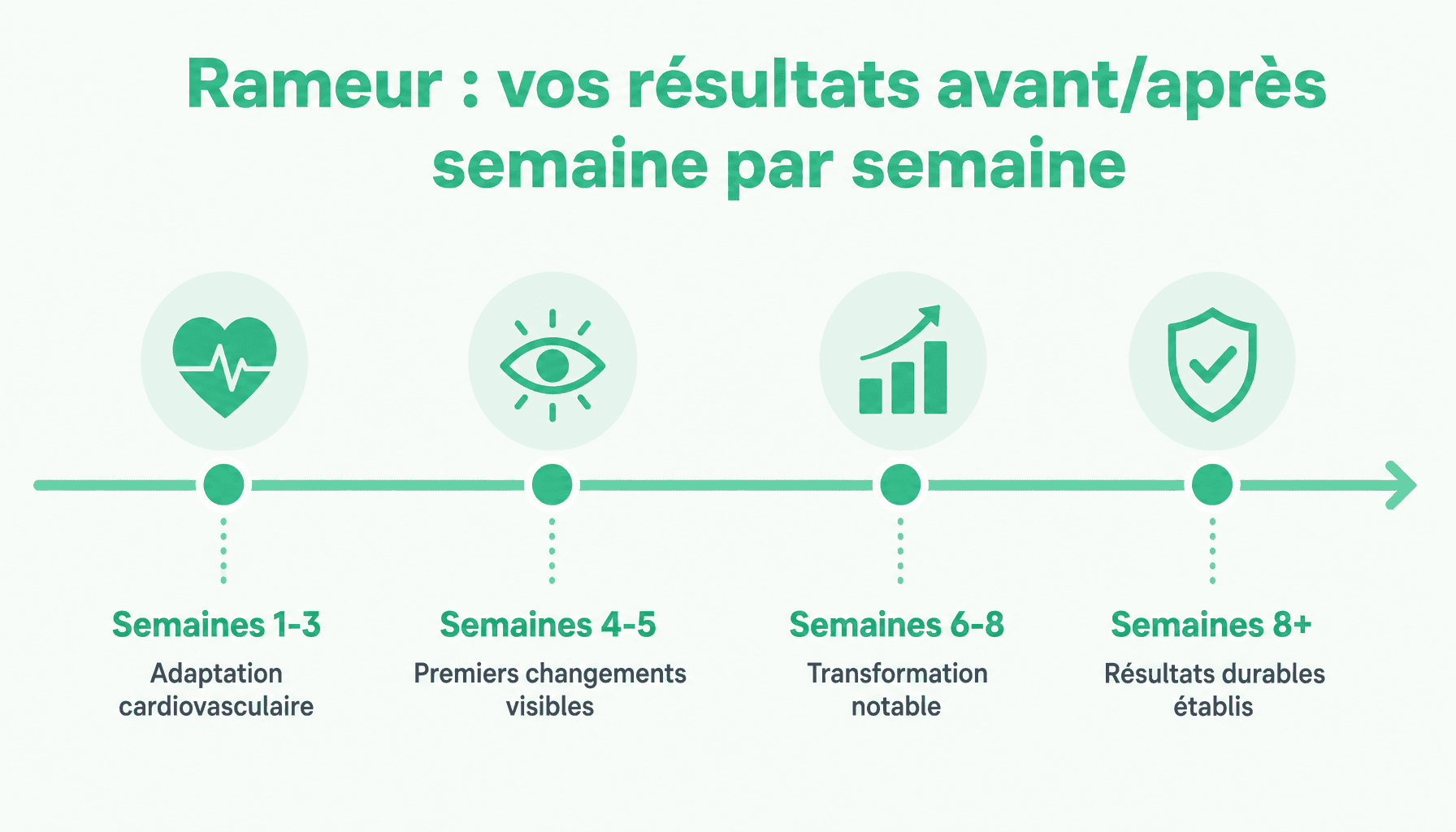 Rameur : vos résultats avant/après semaine par semaine

Semaines 1-3
Adaptation cardiovasculaire

Semaines 4-5
Premiers changements visibles

Semaines 6-8
Transformation notable

Semaines 8+
Résultats durables établis